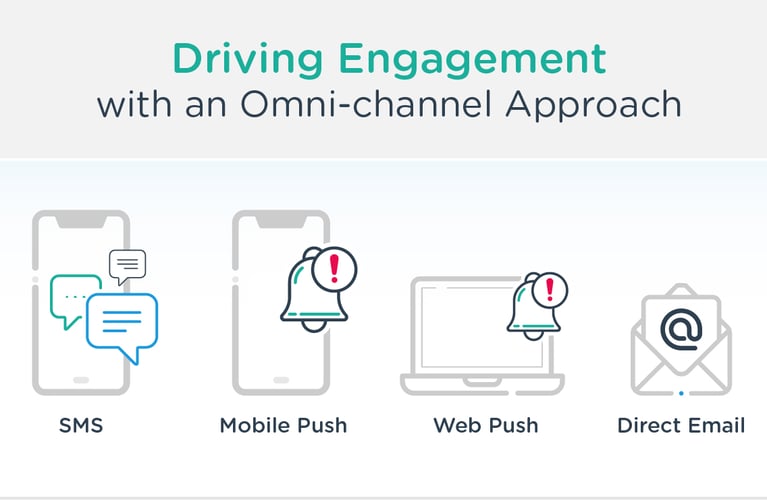 Driving Engagement
with an Omni-channel Approach

SMS

Mobile Push

Web Push

Direct Email